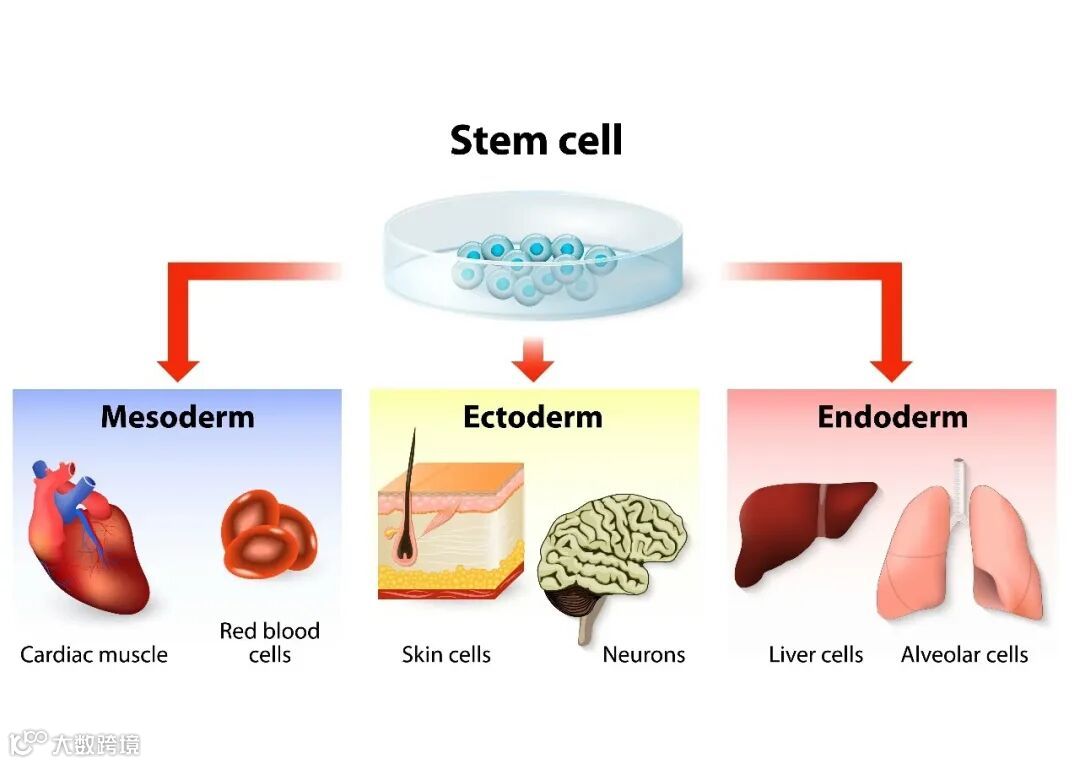 Stem cell

Mesoderm

Cardiac muscle

Red blood cells

Ectoderm

Skin cells

Neurons

Endoderm

Liver cells

Alveolar cells

大数跨境